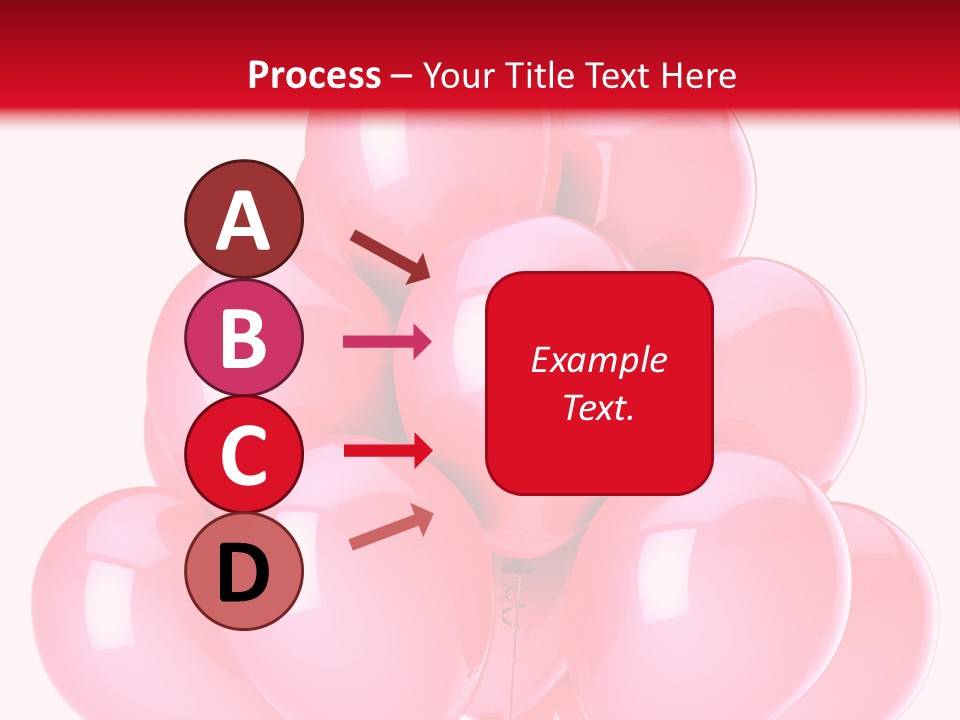 Process – Your Title Text Here

A

B

C

D

Example Text.